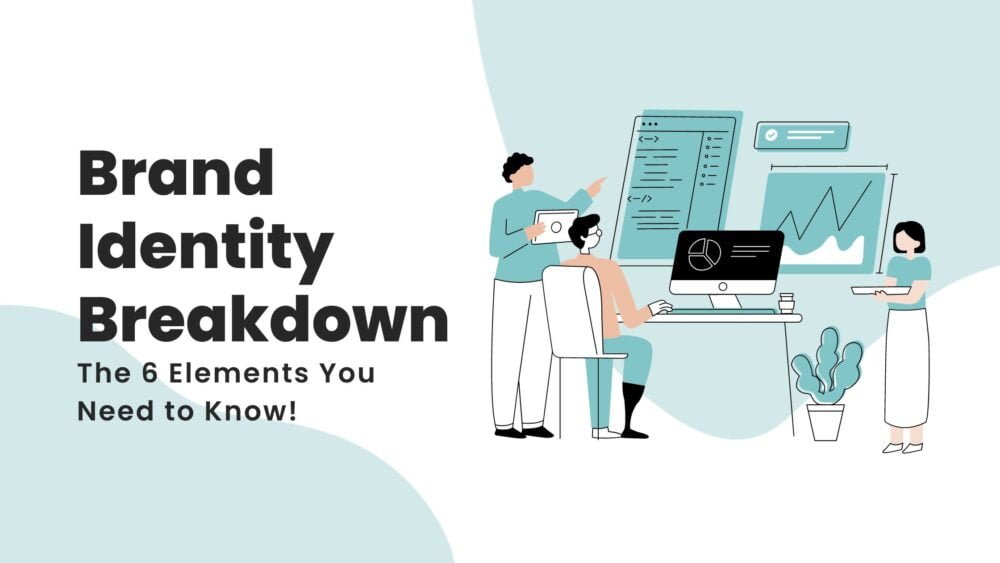 Brand Identity Breakdown

The 6 Elements You Need to Know!